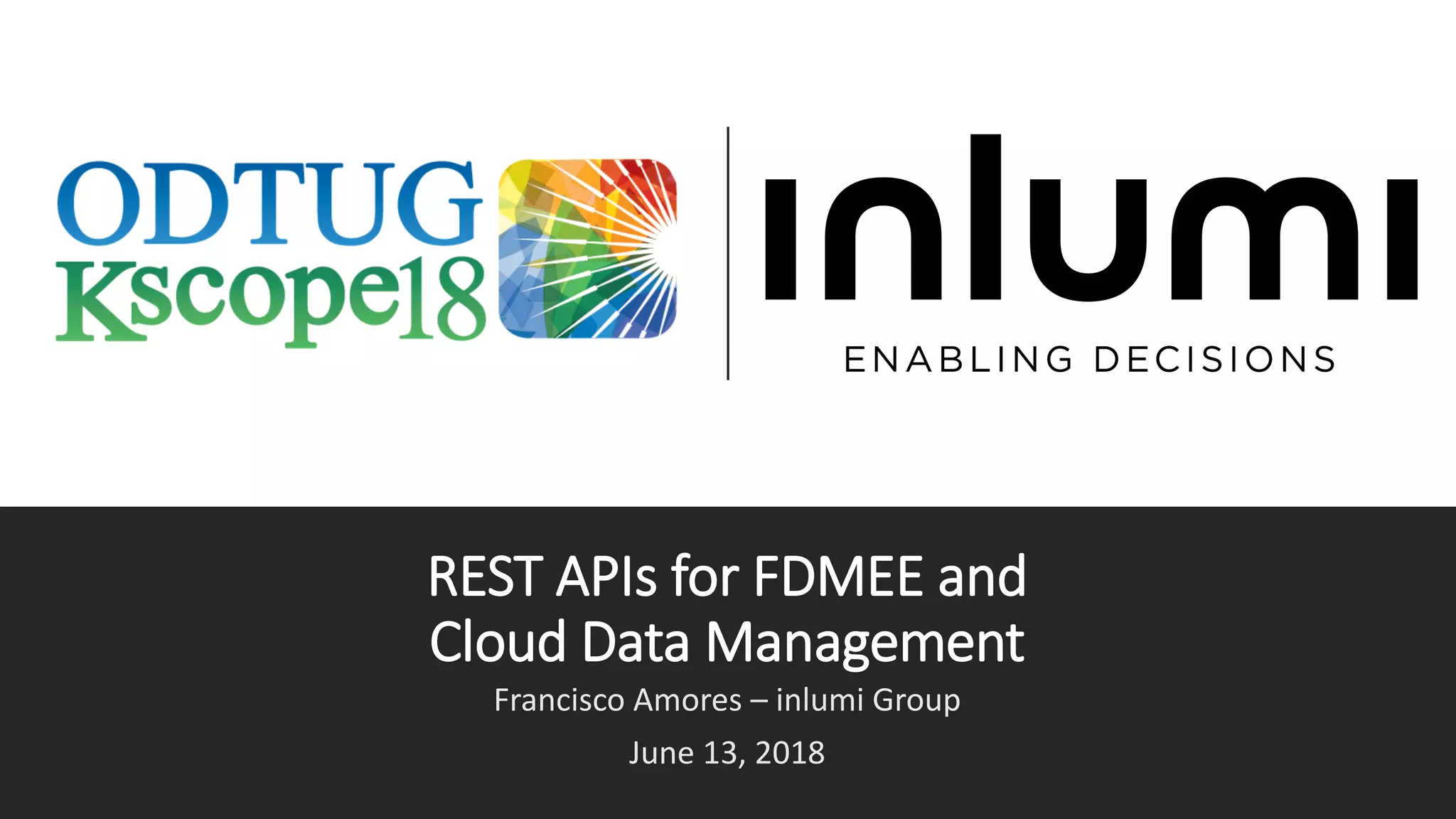 ODTUG
Kscope18

inlumi
ENABLING DECISIONS

REST APIs for FDMEE and Cloud Data Management

Francisco Amores – inlumi Group

June 13, 2018